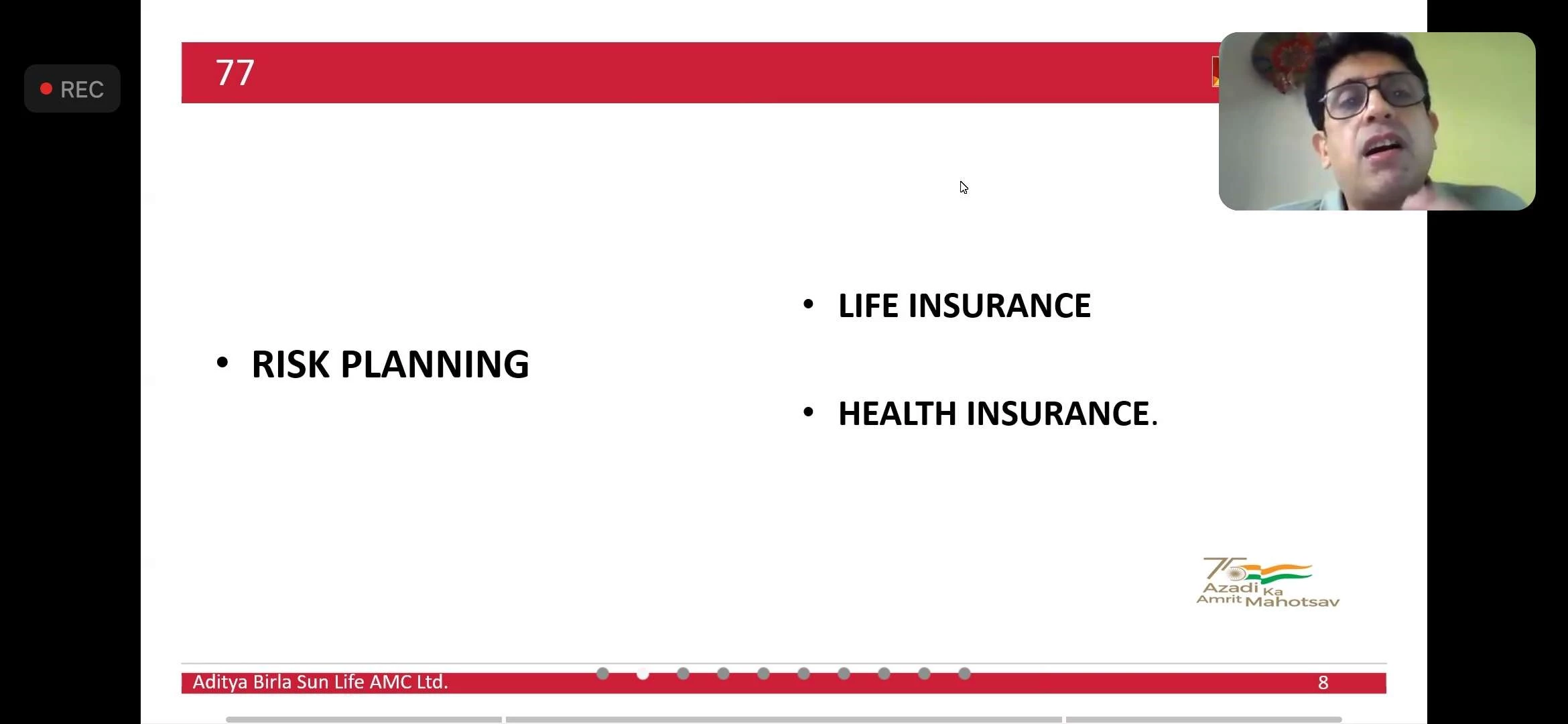 REC

77

• RISK PLANNING

• LIFE INSURANCE

• HEALTH INSURANCE.

75 Azadi Ka Amrit Mahotsav

Aditya Birla Sun Life AMC Ltd.

8